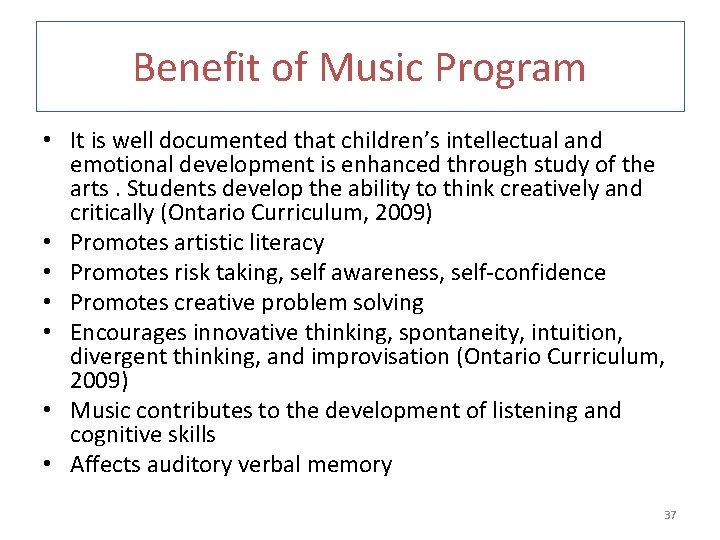 Benefit of Music Program

• It is well documented that children's intellectual and emotional development is enhanced through study of the arts . Students develop the ability to think creatively and critically (Ontario Curriculum, 2009)
• Promotes artistic literacy
• Promotes risk taking, self awareness, self-confidence
• Promotes creative problem solving
• Encourages innovative thinking, spontaneity, intuition, divergent thinking, and improvisation (Ontario Curriculum, 2009)
• Music contributes to the development of listening and cognitive skills
• Affects auditory verbal memory

37